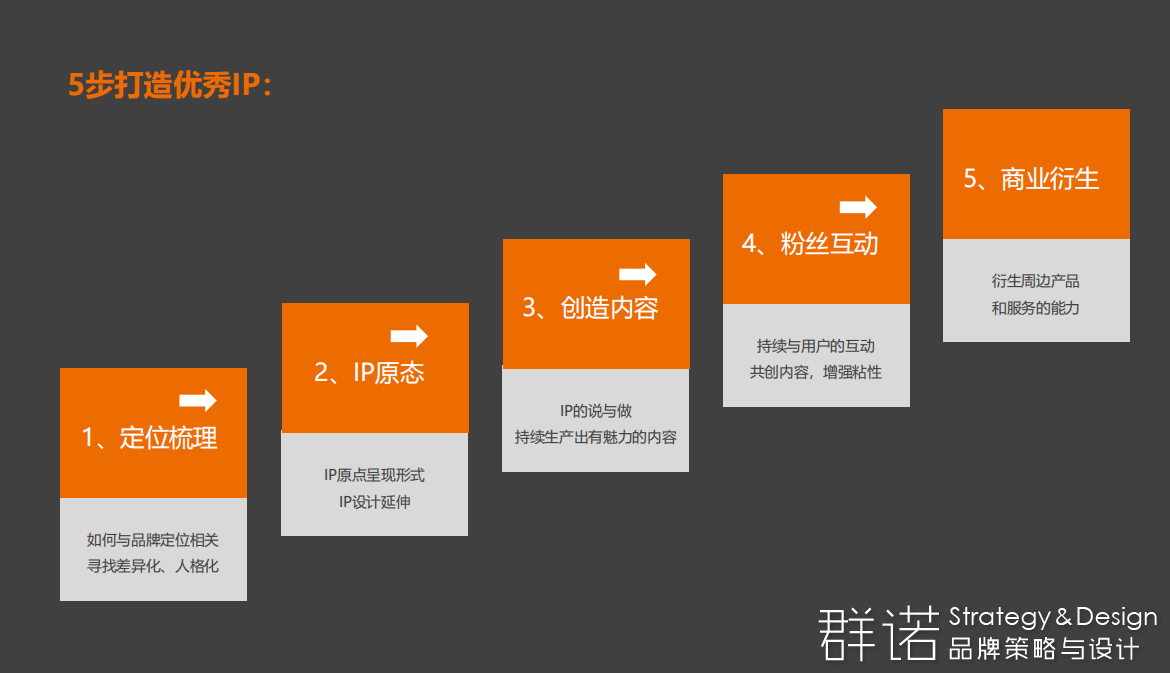 5步打造优秀IP：

1、定位梳理

如何与品牌定位相关
寻找差异化、人格化

2、IP原态

IP原点呈现形式
IP设计延伸

3、创造内容

IP的说与做
持续生产出有魅力的内容

4、粉丝互动

持续与用户的互动
共创内容，增强粘性

5、商业衍生

衍生周边产品
和服务的能力

群诺 Strategy & Design 品牌策略与设计